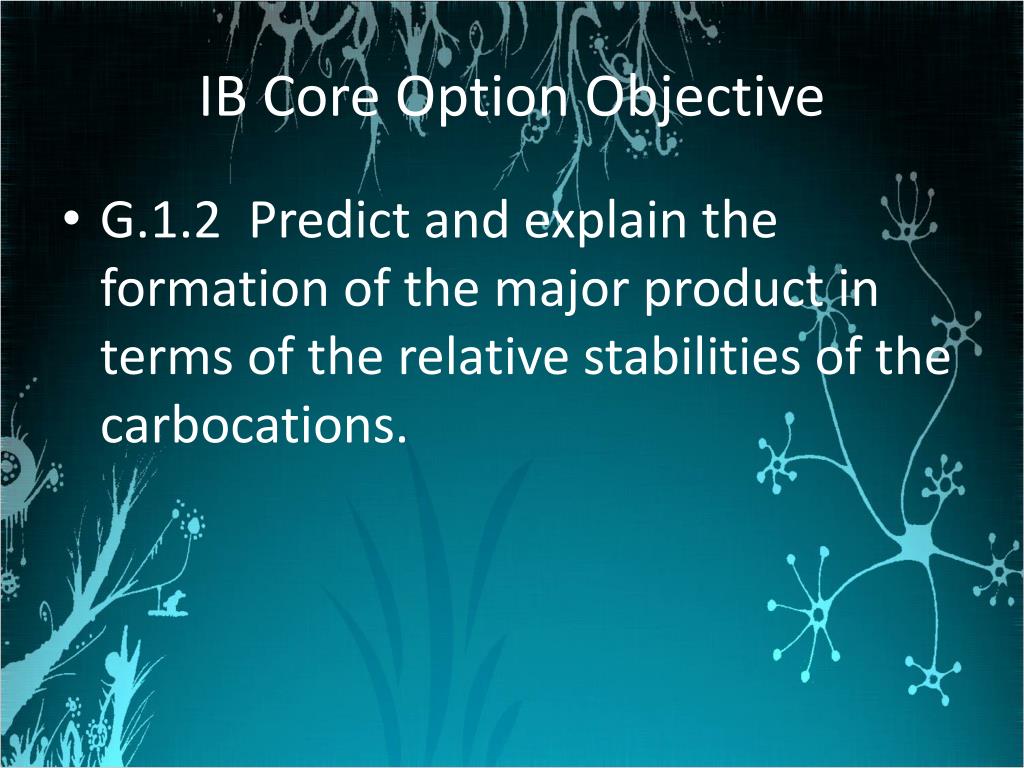 IB Core Option Objective

• G.1.2 Predict and explain the formation of the major product in terms of the relative stabilities of the carbocations.